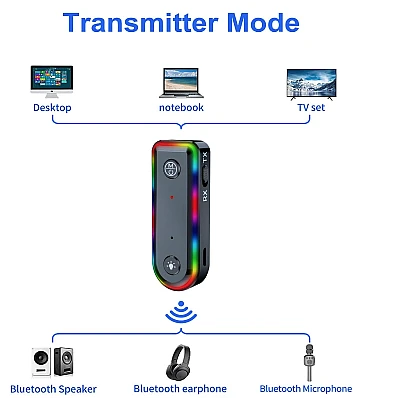 Transmitter Mode

Desktop

notebook

TV set

TX

RX

Bluetooth Speaker

Bluetooth earphone

Bluetooth Microphone